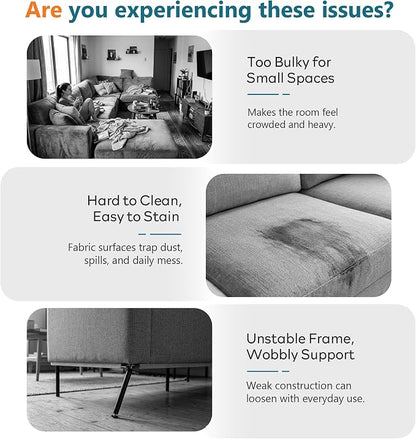 Are you experiencing these issues?

Too Bulky for
Small Spaces

Makes the room feel crowded and heavy.

Hard to Clean,
Easy to Stain

Fabric surfaces trap dust, spills, and daily mess.

Unstable Frame,
Wobbly Support

Weak construction can loosen with everyday use.